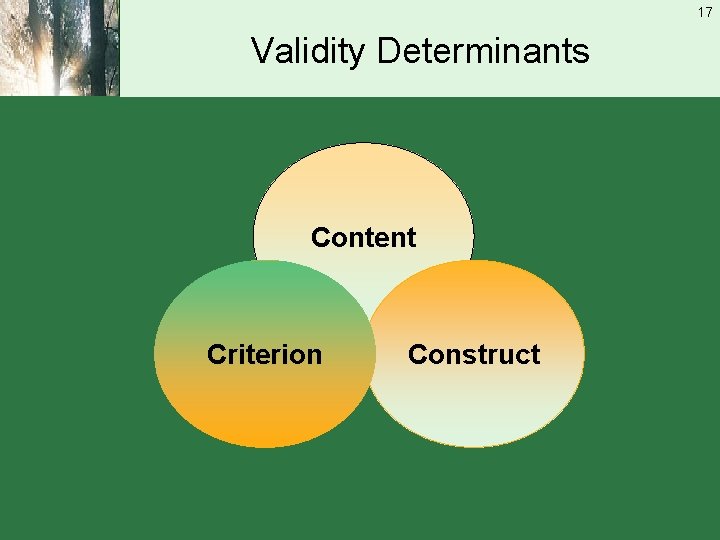 17

Validity Determinants

Content

Criterion

Construct